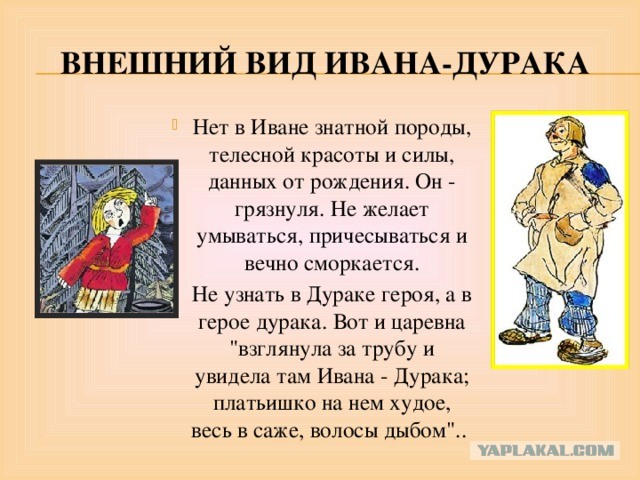 ВНЕШНИЙ ВИД ИВАНА-ДУРАКА

Нет в Иване знатной породы, телесной красоты и силы, данных от рождения. Он - грязнуля. Не желает умываться, причесываться и вечно сморкается.

Не узнать в Дураке героя, а в герое дурака. Вот и царевна "взглянула за трубу и увидела там Ивана - Дурака; платьишко на нем худое, весь в саже, волосы дыбом"..

YAPLAKAL.COM